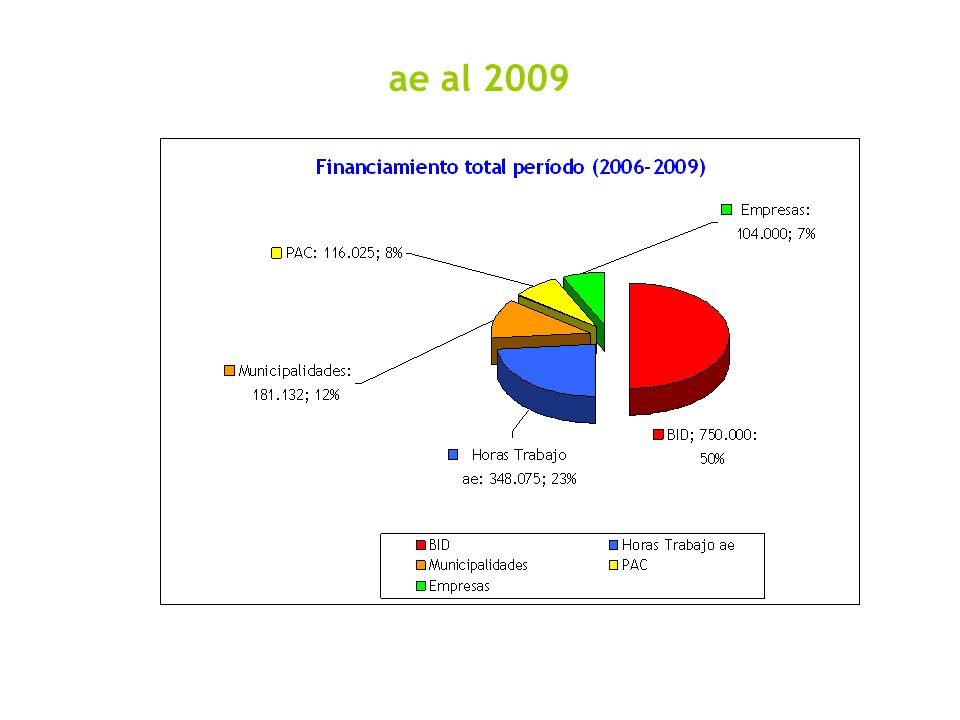 ae al 2009

Financiamiento total período (2006-2009)

Empresas: 104.000; 7%

PAC: 116.025; 8%

Municipalidades: 181.132; 12%

Horas Trabajo ae: 348.075; 23%

BID; 750.000: 50%

BID
Horas Trabajo ae
Municipalidades
PAC
Empresas